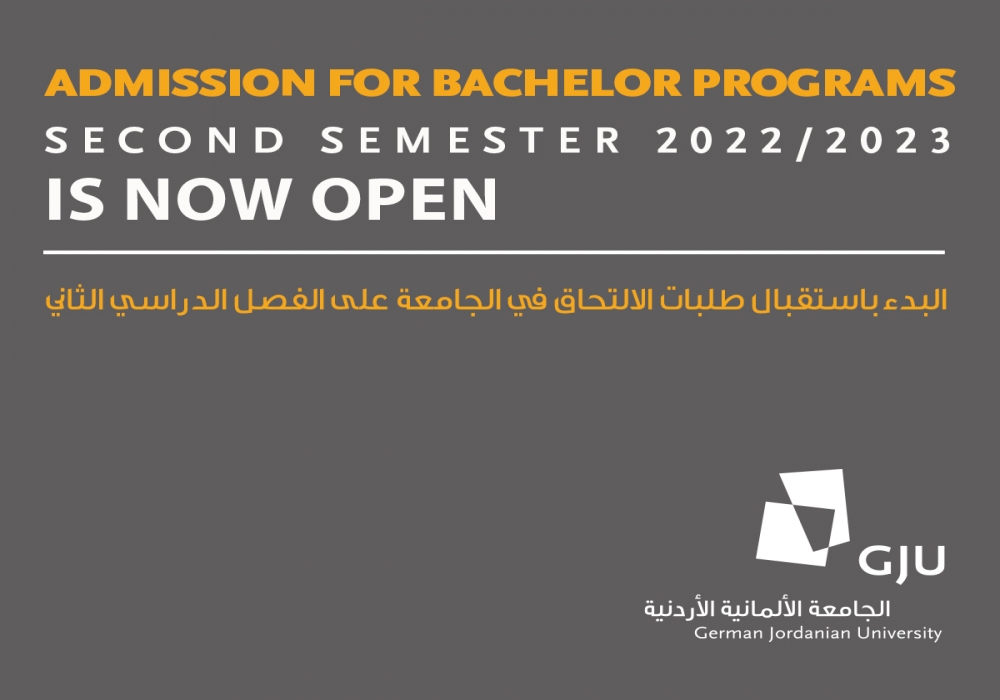 ADMISSION FOR BACHELOR PROGRAMS
SECOND SEMESTER 2022/2023
IS NOW OPEN

البدء باستقبال طلبات الالتحاق في الجامعة على الفصل الدراسي الثاني

GJU
الجامعة الألمانية الأردنية
German Jordanian University